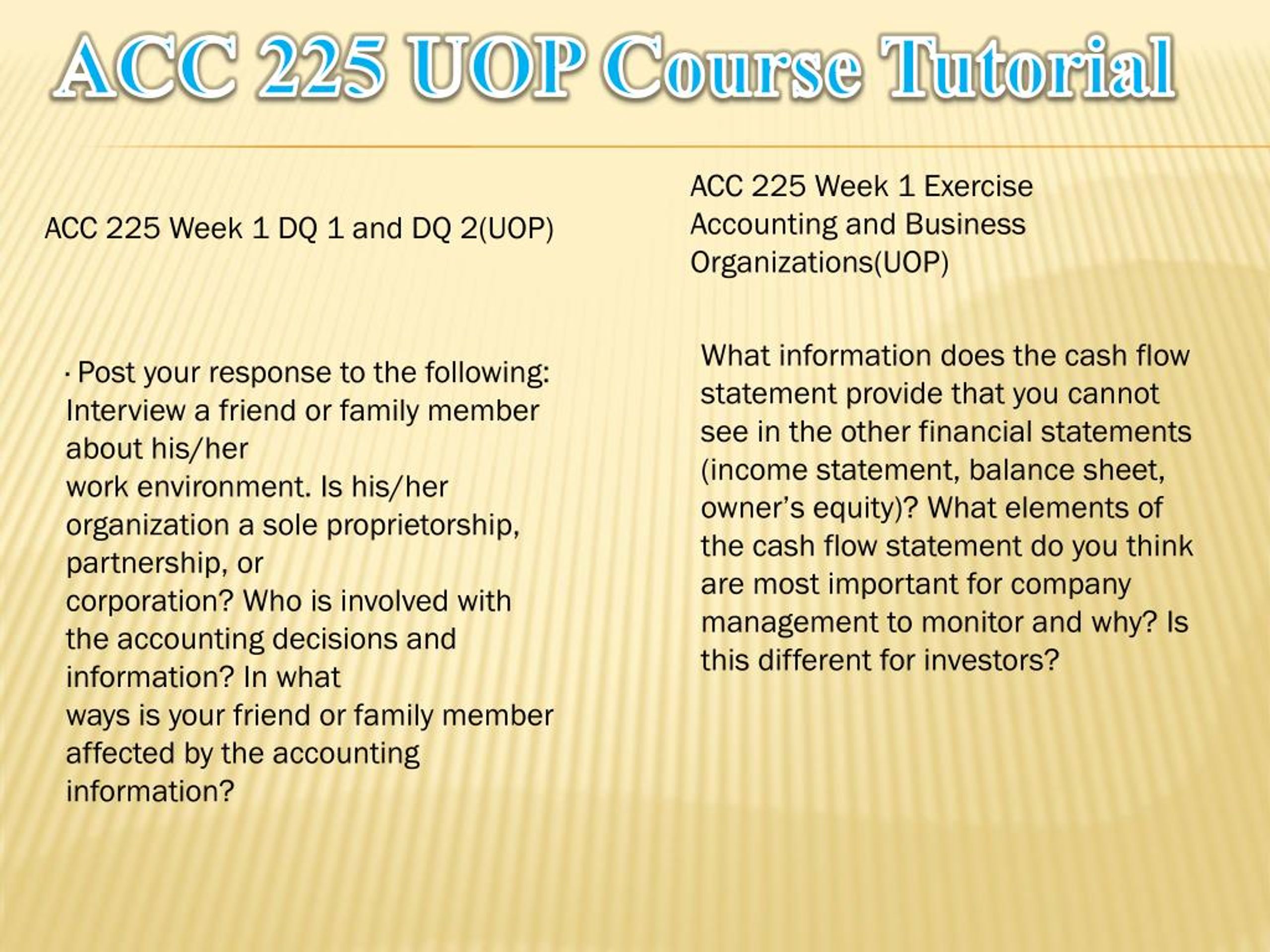 ACC 225 UOP Course Tutorial

ACC 225 Week 1 DQ 1 and DQ 2(UOP)

· Post your response to the following: Interview a friend or family member about his/her work environment. Is his/her organization a sole proprietorship, partnership, or corporation? Who is involved with the accounting decisions and information? In what ways is your friend or family member affected by the accounting information?

ACC 225 Week 1 Exercise Accounting and Business Organizations(UOP)

What information does the cash flow statement provide that you cannot see in the other financial statements (income statement, balance sheet, owner's equity)? What elements of the cash flow statement do you think are most important for company management to monitor and why? Is this different for investors?